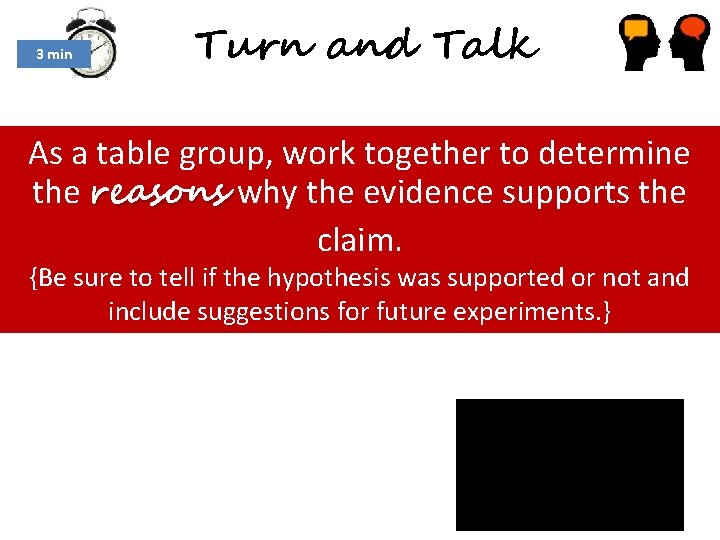 3 min

Turn and Talk

As a table group, work together to determine the reasons why the evidence supports the claim.

{Be sure to tell if the hypothesis was supported or not and include suggestions for future experiments.}